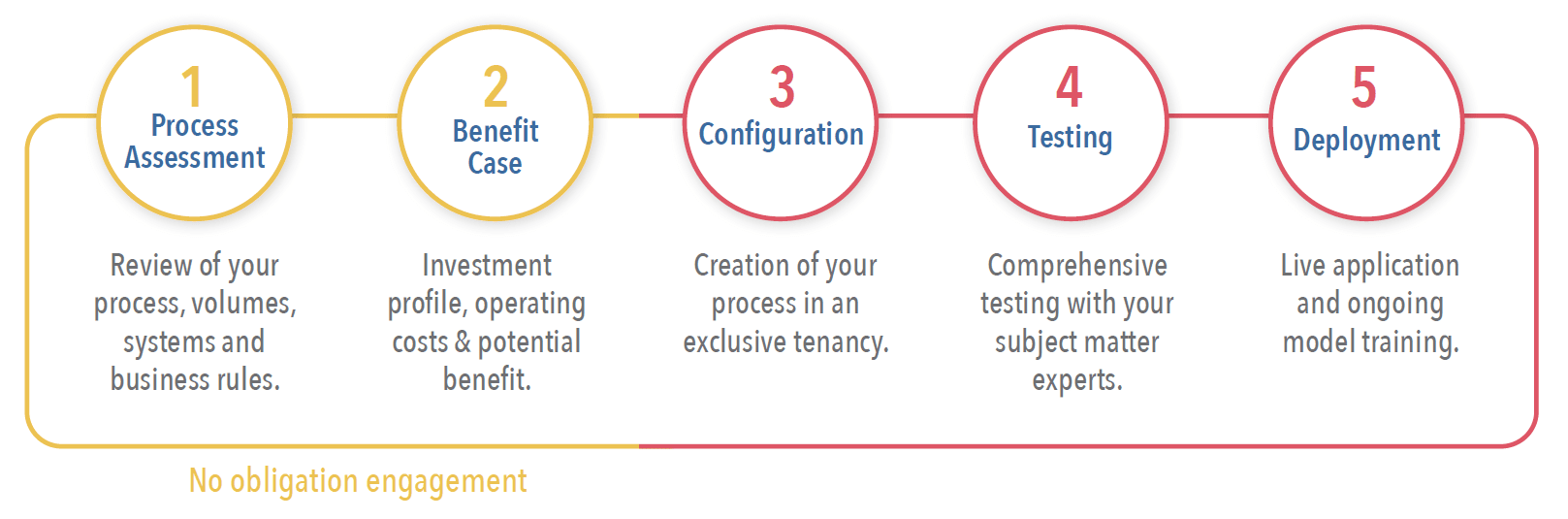 1
Process Assessment

Review of your process, volumes, systems and business rules.

2
Benefit Case

Investment profile, operating costs & potential benefit.

3
Configuration

Creation of your process in an exclusive tenancy.

4
Testing

Comprehensive testing with your subject matter experts.

5
Deployment

Live application and ongoing model training.

No obligation engagement